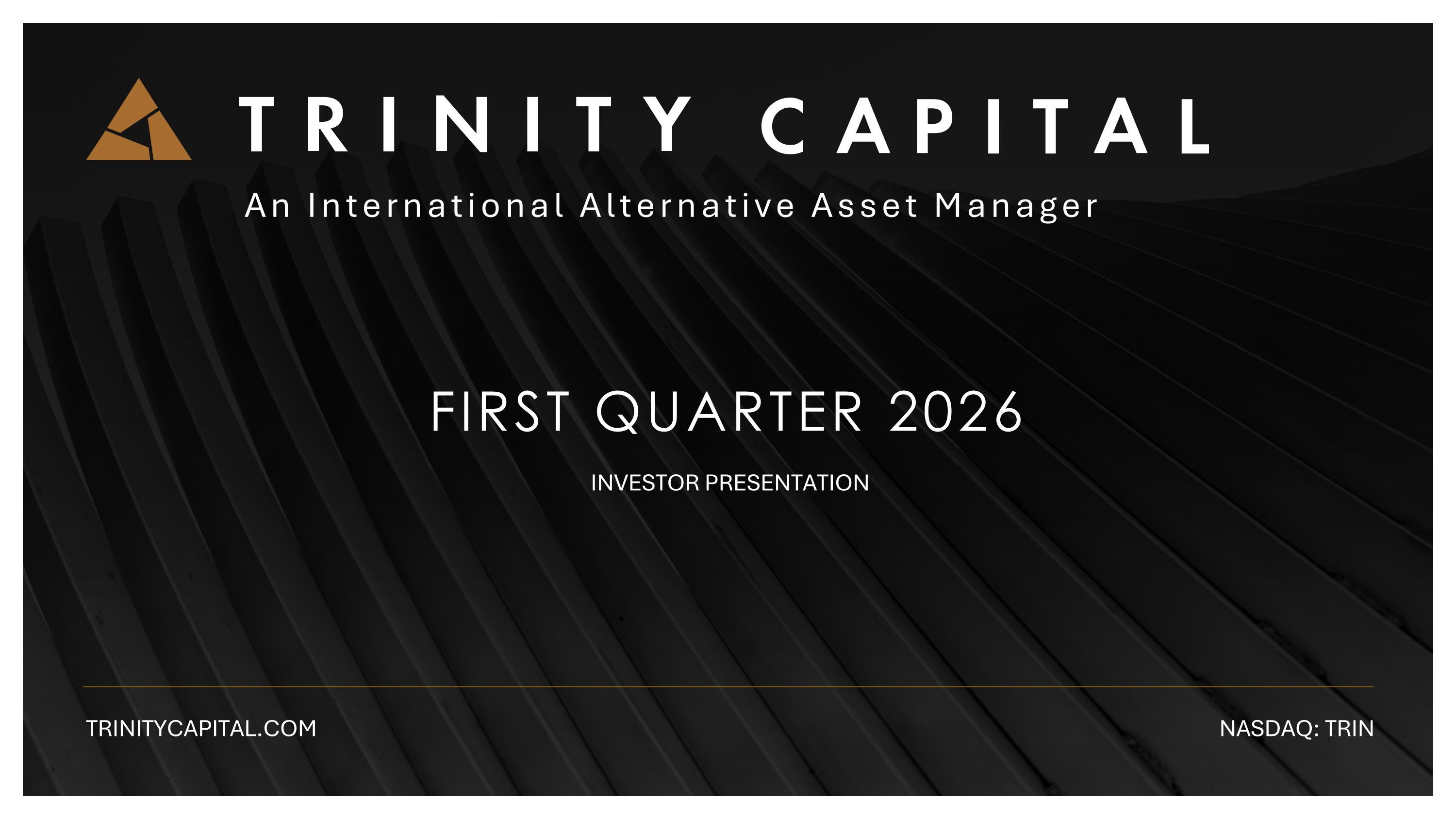 TRINITY CAPITAL

An International Alternative Asset Manager

FIRST QUARTER 2026

INVESTOR PRESENTATION

TRINITYCAPITAL.COM

NASDAQ: TRIN